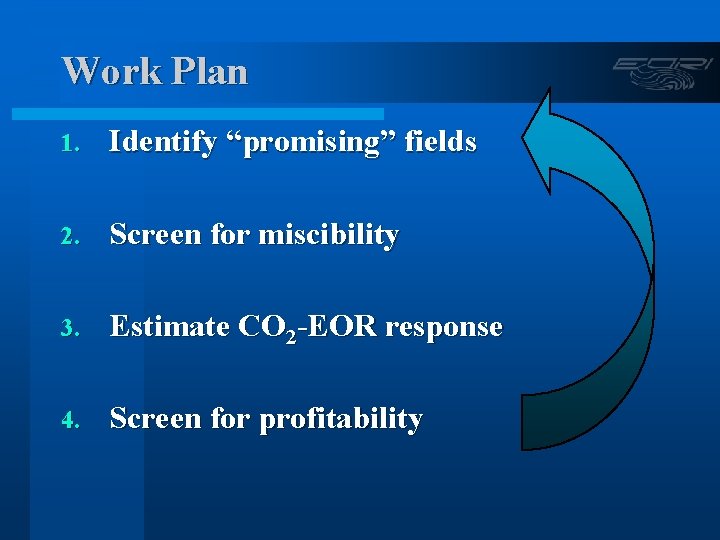 Work Plan

EORI

1. Identify “promising” fields

2. Screen for miscibility

3. Estimate $CO_2$-EOR response

4. Screen for profitability